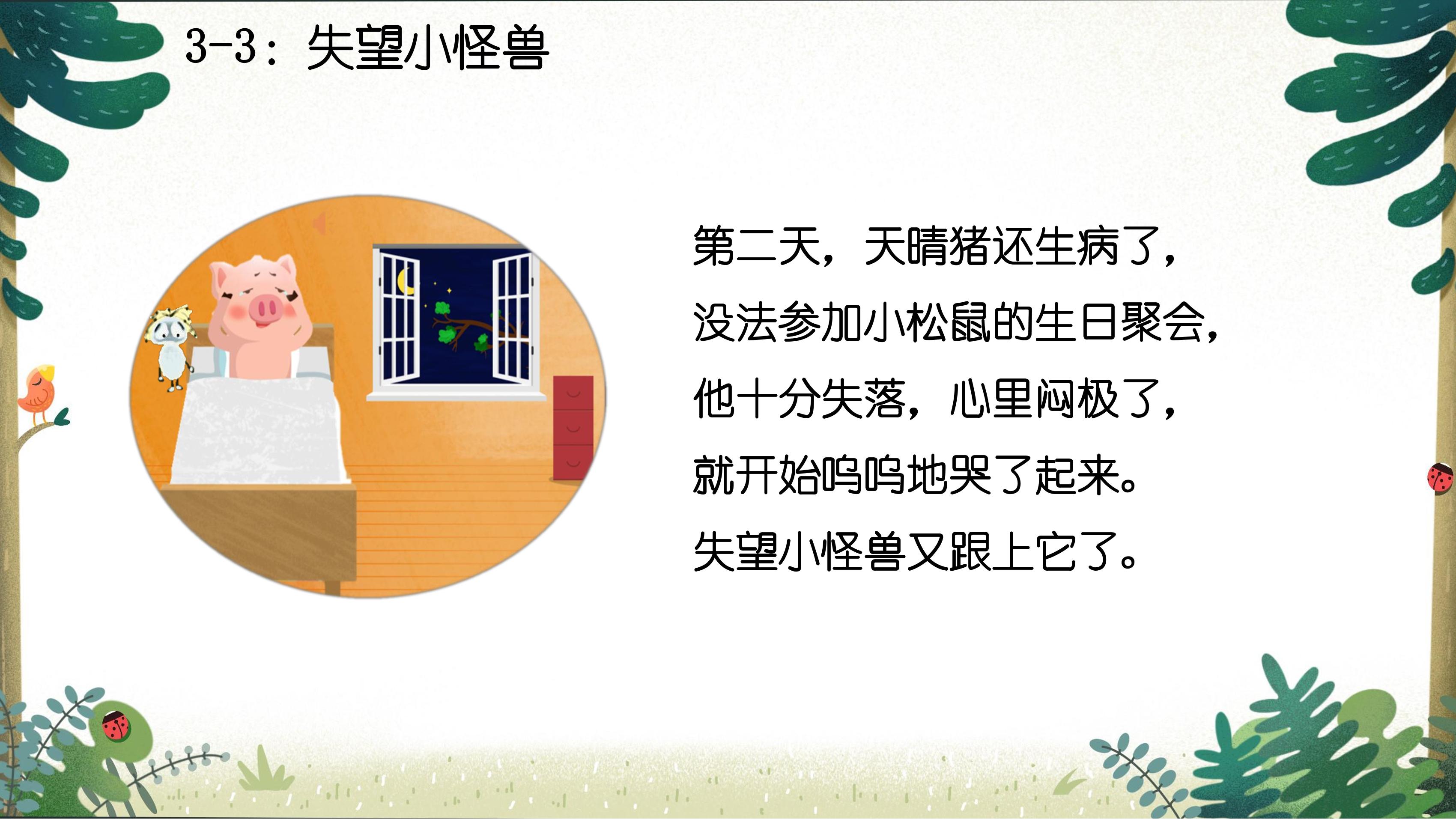 3-3：失望小怪兽

第二天，天晴猪还生病了，
没法参加小松鼠的生日聚会，
他十分失落，心里闷极了，
就开始呜呜地哭了起来。
失望小怪兽又跟上它了。